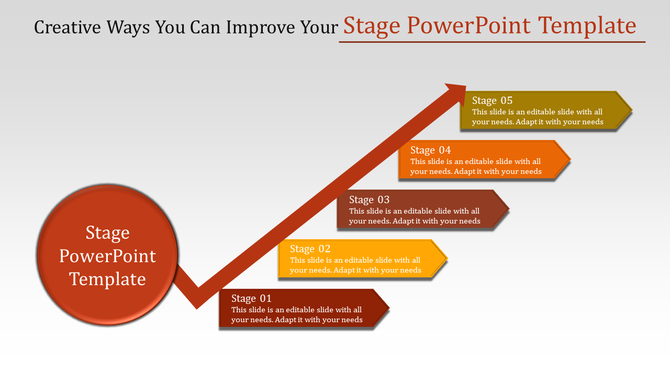 Creative Ways You Can Improve Your Stage PowerPoint Template

Stage PowerPoint Template

Stage 05
This slide is an editable slide with all your needs. Adapt it with your needs

Stage 04
This slide is an editable slide with all your needs. Adapt it with your needs

Stage 03
This slide is an editable slide with all your needs. Adapt it with your needs

Stage 02
This slide is an editable slide with all your needs. Adapt it with your needs

Stage 01
This slide is an editable slide with all your needs. Adapt it with your needs